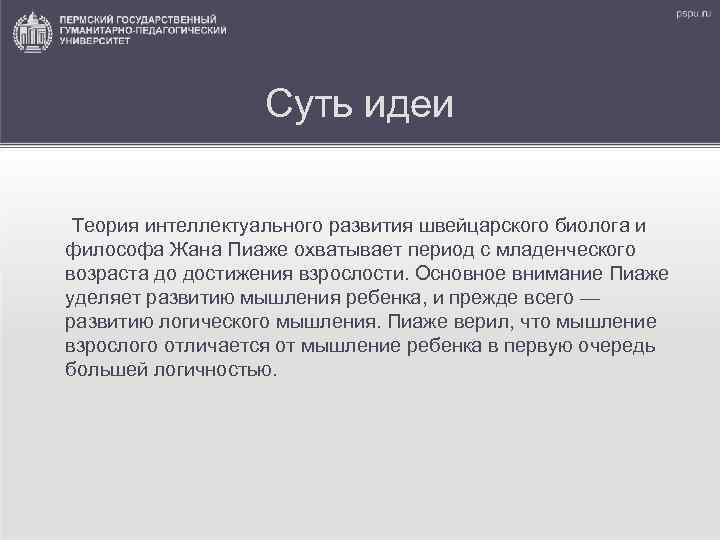 ПЕРМСКИЙ ГОСУДАРСТВЕННЫЙ ГУМАНИТАРНО-ПЕДАГОГИЧЕСКИЙ УНИВЕРСИТЕТ

pspu.ru

Суть идеи

Теория интеллектуального развития швейцарского биолога и философа Жана Пиаже охватывает период с младенческого возраста до достижения взрослости. Основное внимание Пиаже уделяет развитию мышления ребенка, и прежде всего — развитию логического мышления. Пиаже верил, что мышление взрослого отличается от мышление ребенка в первую очередь большей логичностью.